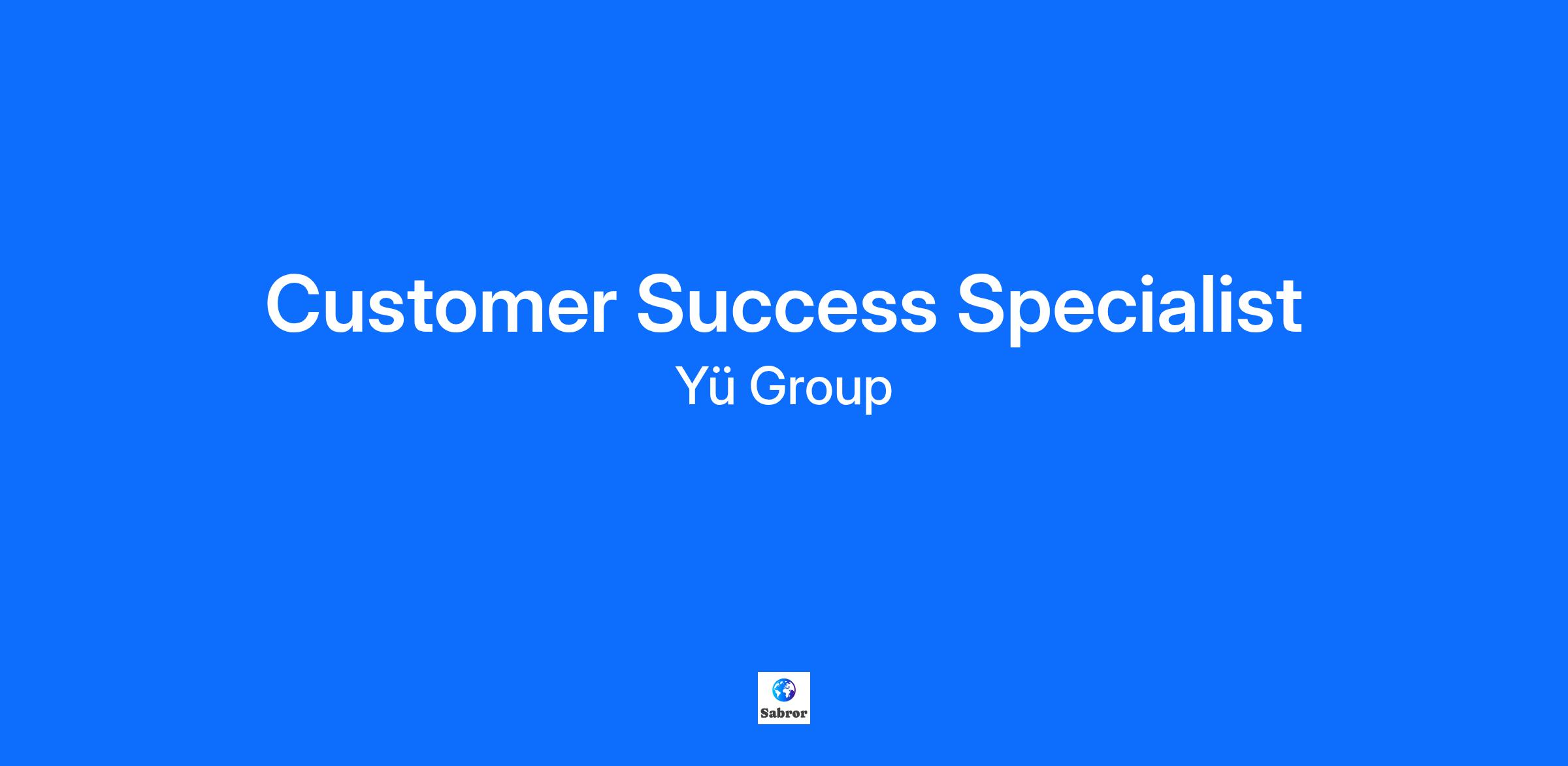 Customer Success Specialist

Yü Group

Sabror